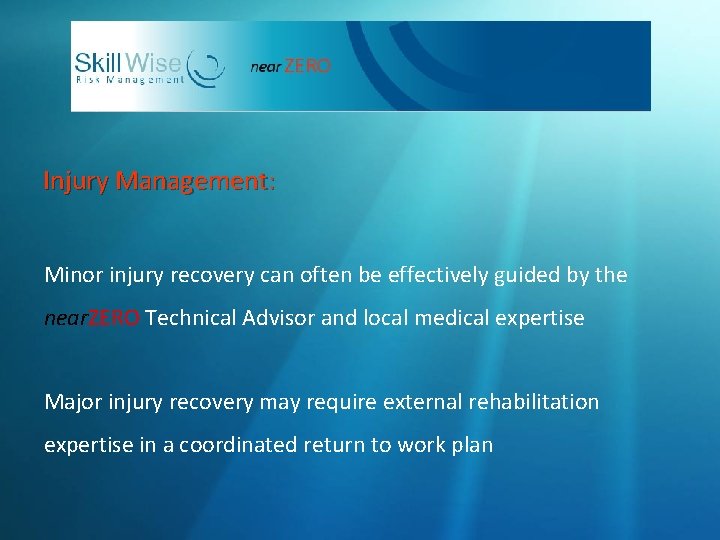 Skill Wise
Risk Management

near ZERO

Injury Management:

Minor injury recovery can often be effectively guided by the nearZERO Technical Advisor and local medical expertise

Major injury recovery may require external rehabilitation expertise in a coordinated return to work plan